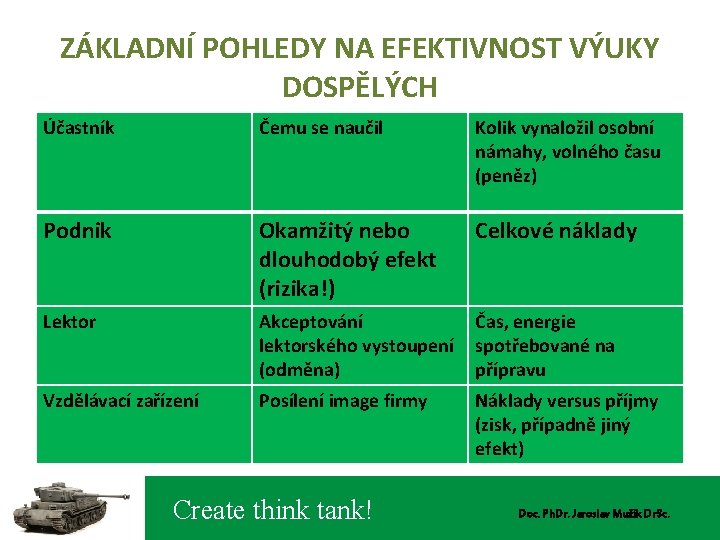 ZÁKLADNÍ POHLEDY NA EFEKTIVNOST VÝUKY DOSPĚLÝCH

| Účastník | Čemu se naučil | Kolik vynaložil osobní námahy, volného času (peněz) |
|---|---|---|
| Podnik | Okamžitý nebo dlouhodobý efekt (rizika!) | Celkové náklady |
| Lektor | Akceptování lektorského vystoupení (odměna) | Čas, energie spotřebované na přípravu |
| Vzdělávací zařízení | Posílení image firmy | Náklady versus příjmy (zisk, případně jiný efekt) |

Create think tank!

Doc. PhDr. Jaroslav Mužík DrSc.